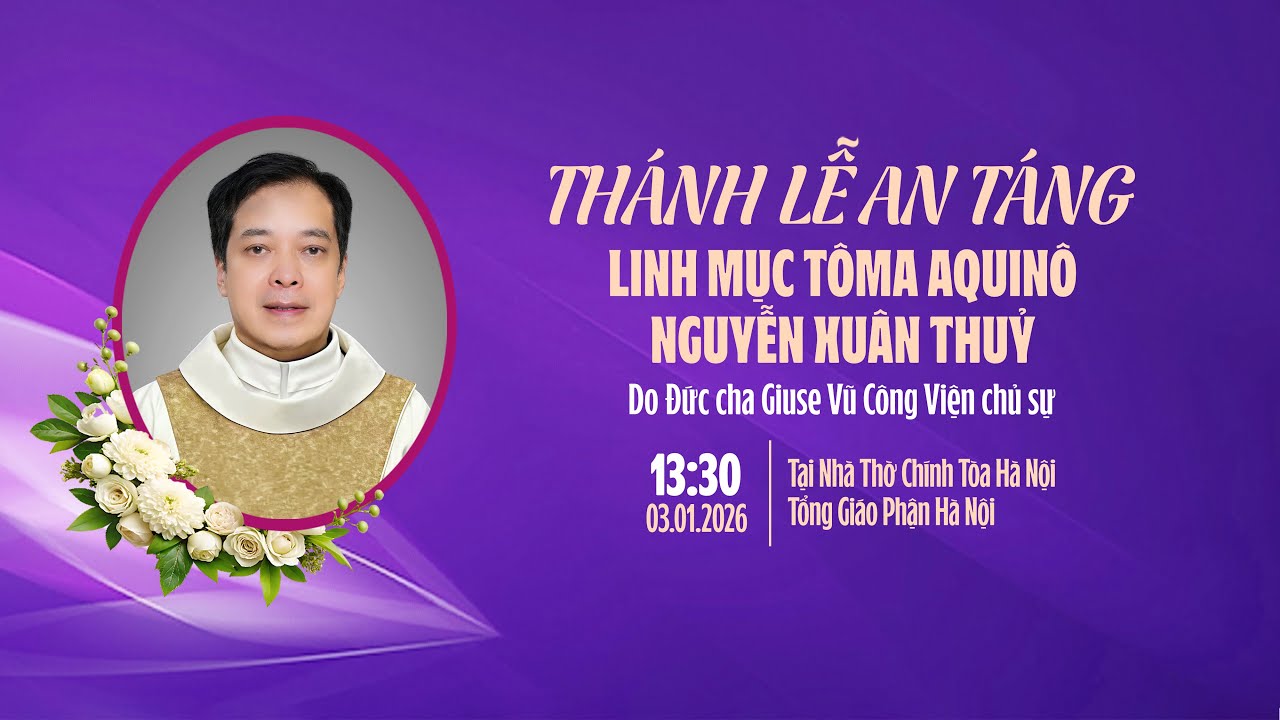 THÁNH LỄ AN TÁNG
LINH MỤC TÔMA AQUINÔ
NGUYỄN XUÂN THUỶ
Do Đức cha Giuse Vũ Công Viện chủ sự

13:30
03.01.2026

Tại Nhà Thờ Chính Tòa Hà Nội
Tổng Giáo Phận Hà Nội